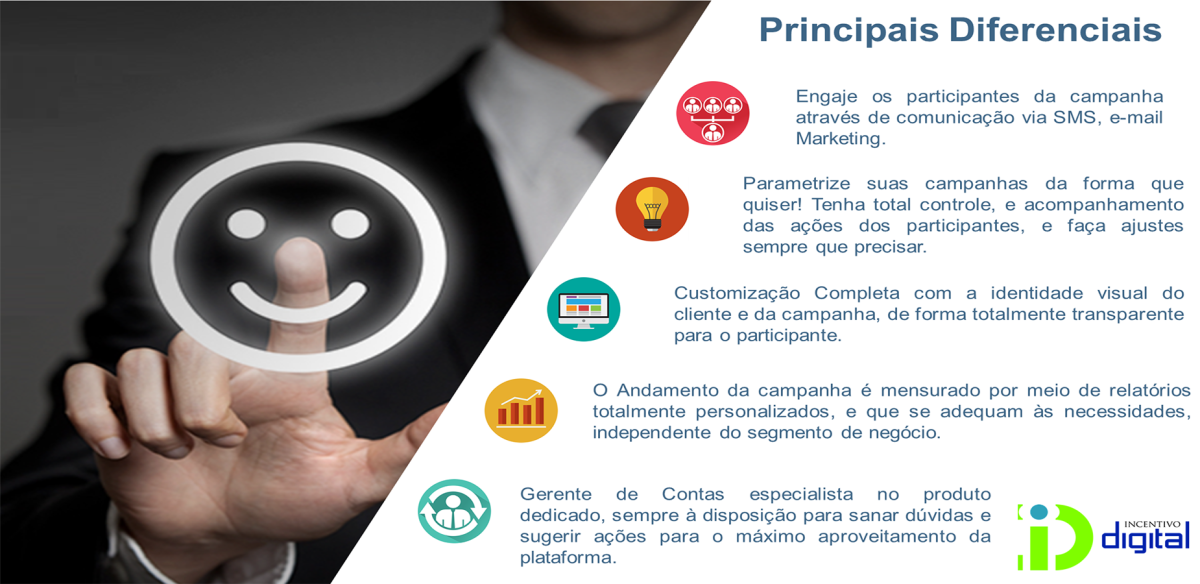 Principais Diferenciais

Engaje os participantes da campanha através de comunicação via SMS, e-mail Marketing.

Parametrize suas campanhas da forma que quiser! Tenha total controle, e acompanhamento das ações dos participantes, e faça ajustes sempre que precisar.

Customização Completa com a identidade visual do cliente e da campanha, de forma totalmente transparente para o participante.

O Andamento da campanha é mensurado por meio de relatórios totalmente personalizados, e que se adequam às necessidades, independente do segmento de negócio.

Gerente de Contas especialista no produto dedicado, sempre à disposição para sanar dúvidas e sugerir ações para o máximo aproveitamento da plataforma.

iD INCENTIVO digital